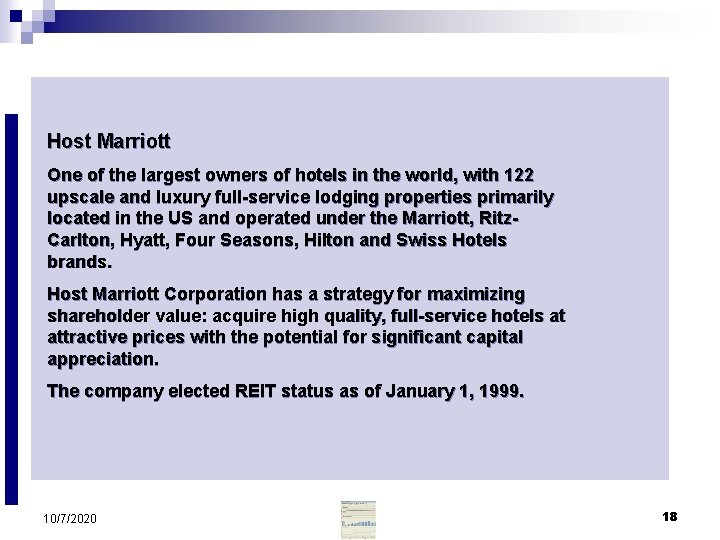 Host Marriott

One of the largest owners of hotels in the world, with 122 upscale and luxury full-service lodging properties primarily located in the US and operated under the Marriott, Ritz-Carlton, Hyatt, Four Seasons, Hilton and Swiss Hotels brands.

Host Marriott Corporation has a strategy for maximizing shareholder value: acquire high quality, full-service hotels at attractive prices with the potential for significant capital appreciation.

The company elected REIT status as of January 1, 1999.

10/7/2020

18